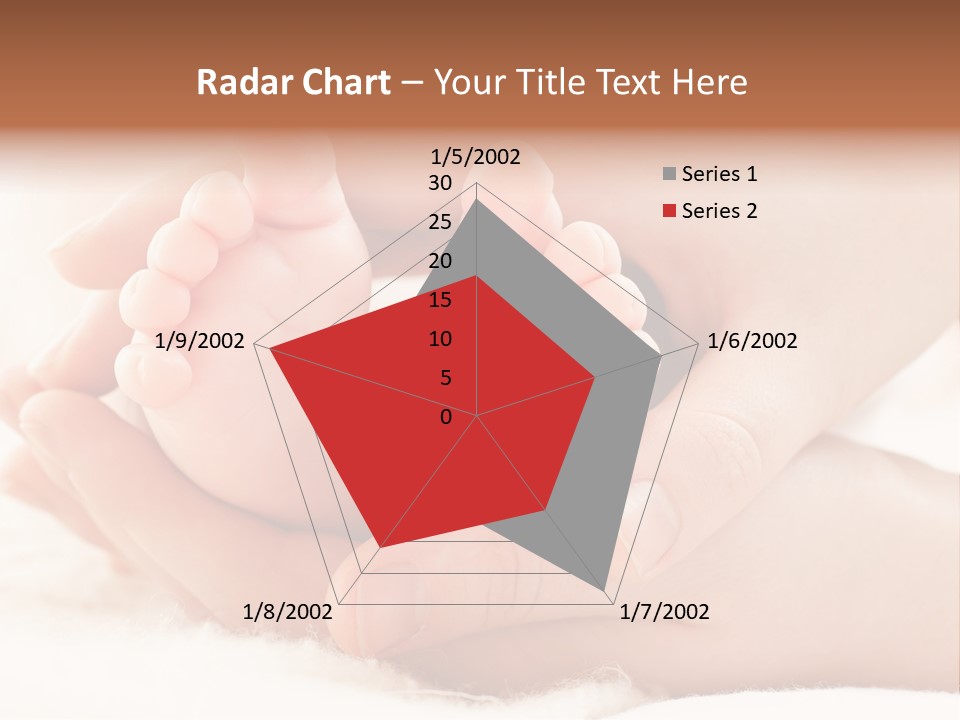 Radar Chart – Your Title Text Here

1/5/2002
30
25
20
15
10
5
0
1/6/2002
1/7/2002
1/8/2002
1/9/2002

Series 1
Series 2